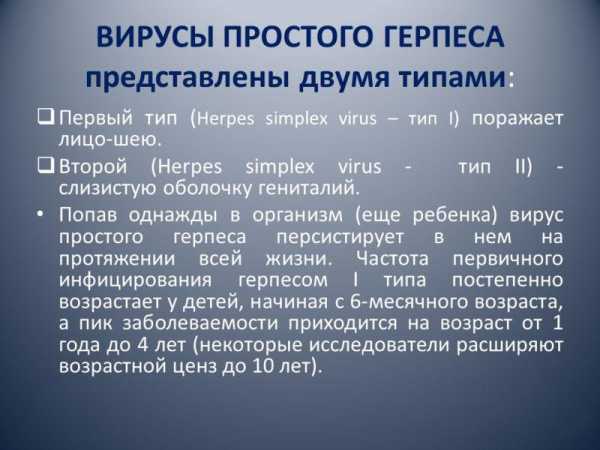 ВИРУСЫ ПРОСТОГО ГЕРПЕСА представлены двумя типами:

❑ Первый тип (Herpes simplex virus – тип I) поражает лицо-шею.

❑ Второй (Herpes simplex virus - тип II) - слизистую оболочку гениталий.

• Попав однажды в организм (еще ребенка) вирус простого герпеса персистирует в нем на протяжении всей жизни. Частота первичного инфицирования герпесом I типа постепенно возрастает у детей, начиная с 6-месячного возраста, а пик заболеваемости приходится на возраст от 1 года до 4 лет (некоторые исследователи расширяют возрастной ценз до 10 лет).